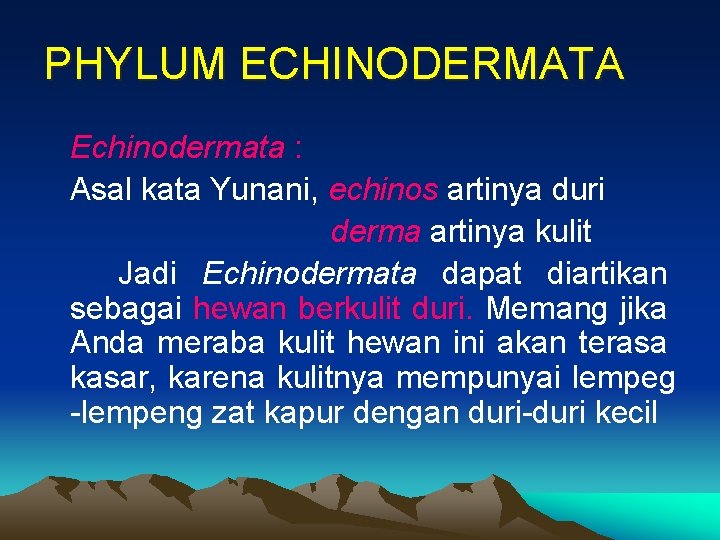 PHYLUM ECHINODERMATA

Echinodermata :
Asal kata Yunani, echinos artinya duri
derma artinya kulit

Jadi Echinodermata dapat diartikan sebagai hewan berkulit duri. Memang jika Anda meraba kulit hewan ini akan terasa kasar, karena kulitnya mempunyai lempeg -lempeng zat kapur dengan duri-duri kecil